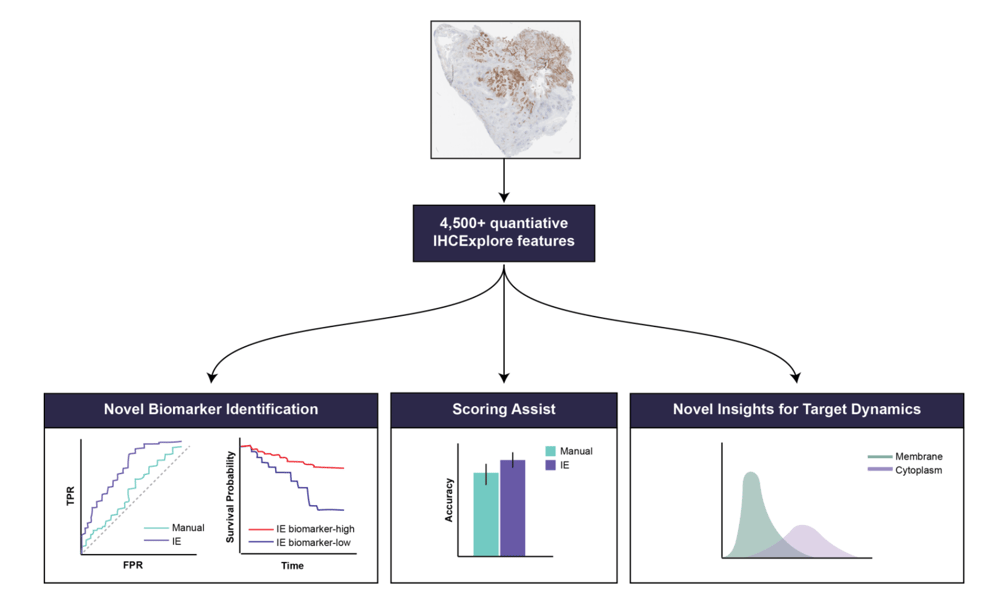 4,500+ quantiative IHCExplore features

Novel Biomarker Identification

TPR

FPR

Manual
IE

Survival Probability

Time

IE biomarker-high
IE biomarker-low

Scoring Assist

Accuracy

Manual
IE

Novel Insights for Target Dynamics

Membrane
Cytoplasm